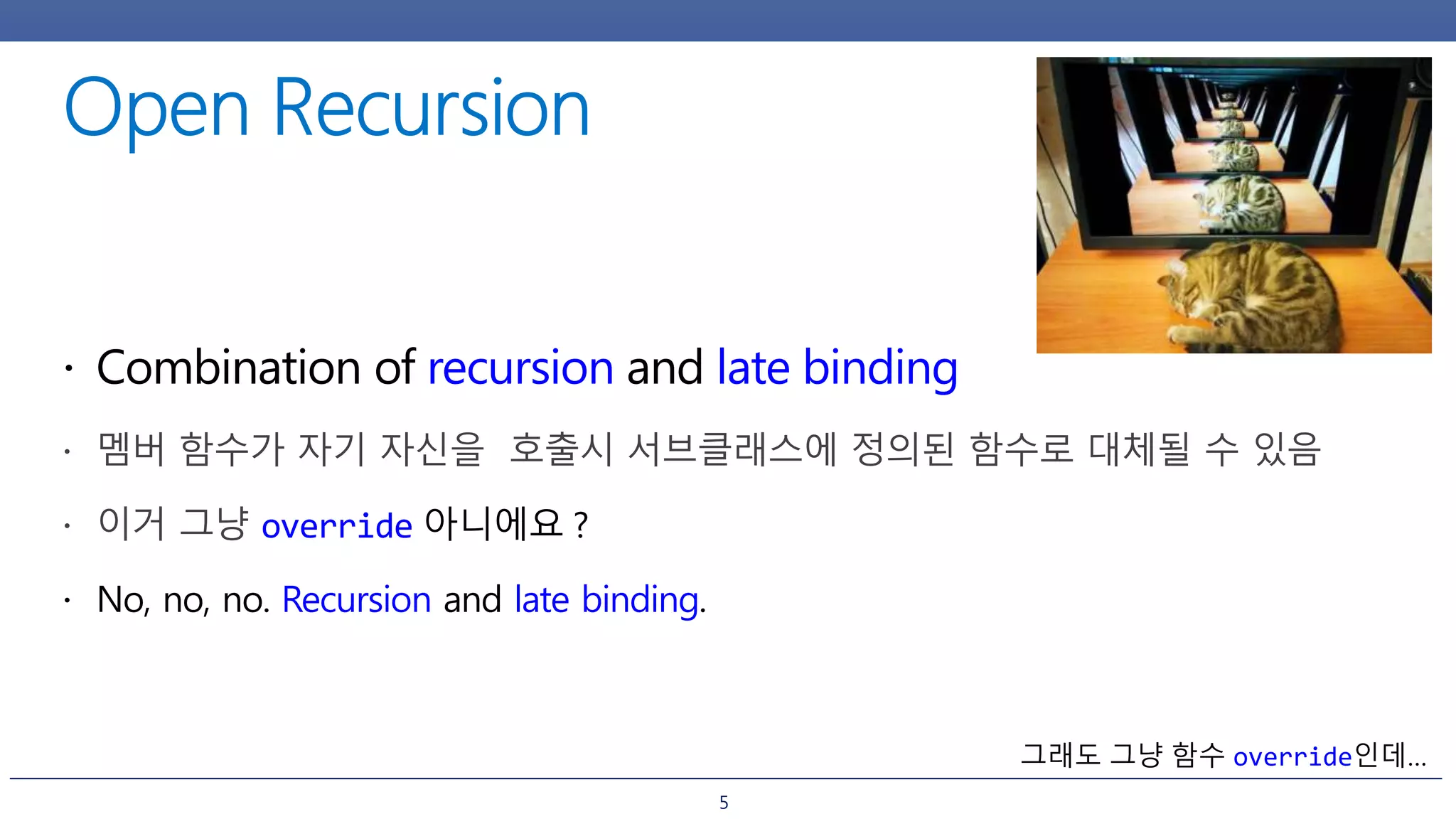 Open Recursion

• Combination of recursion and late binding

• 멤버 함수가 자기 자신을 호출시 서브클래스에 정의된 함수로 대체될 수 있음

• 이거 그냥 override 아니에요 ?

• No, no, no. Recursion and late binding.

그래도 그냥 함수 override인데...

5